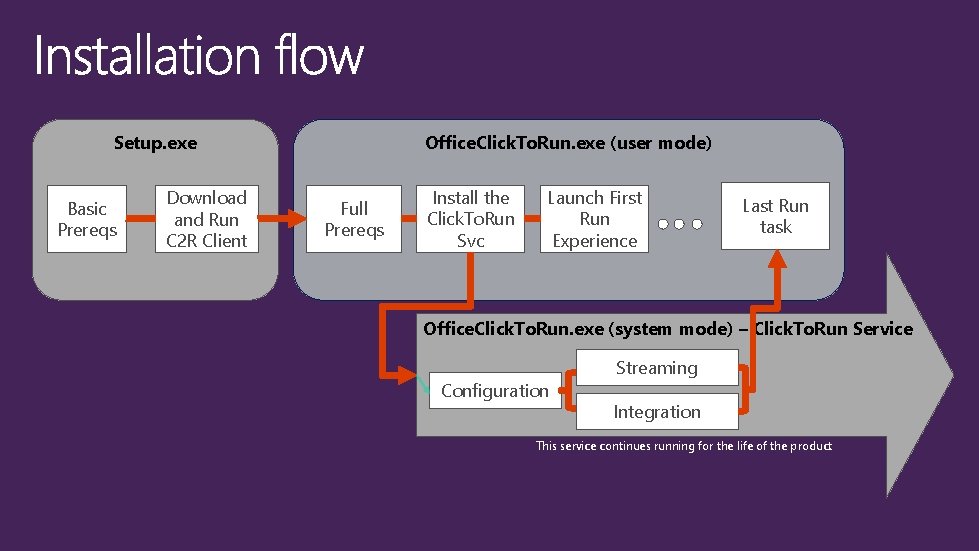 Installation flow

Setup.exe

Basic Prereqs

Download and Run C2R Client

OfficeClickToRun.exe (user mode)

Full Prereqs

Install the ClickToRun Svc

Launch First Run Experience

Last Run task

OfficeClickToRun.exe (system mode) – ClickToRun Service

Configuration

Streaming

Integration

This service continues running for the life of the product